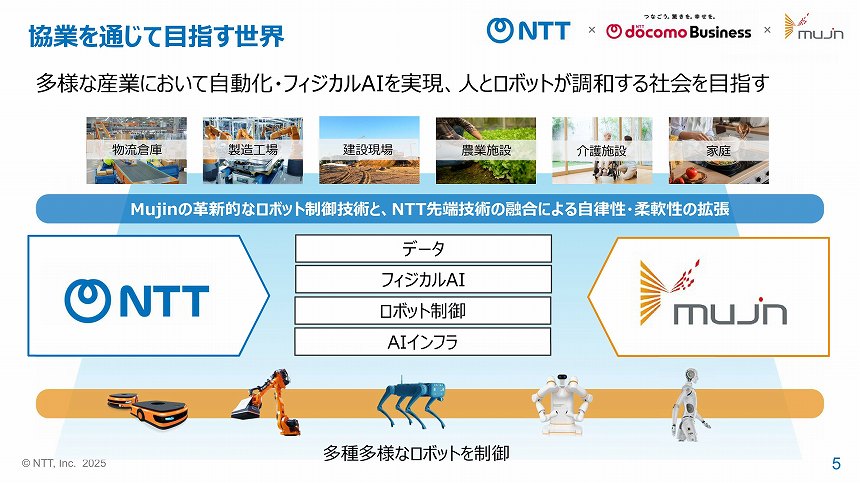 協業を通じて目指す世界

NTT × つなごう。驚きを。幸せを。 NTT docomo Business × mujin

多様な産業において自動化・フィジカルAIを実現、人とロボットが調和する社会を目指す

物流倉庫 製造工場 建設現場 農業施設 介護施設 家庭

Mujinの革新的なロボット制御技術と、NTT先端技術の融合による自律性・柔軟性の拡張

NTT

データ
フィジカルAI
ロボット制御
AIインフラ

mujin

多種多様なロボットを制御

© NTT, Inc. 2025

5